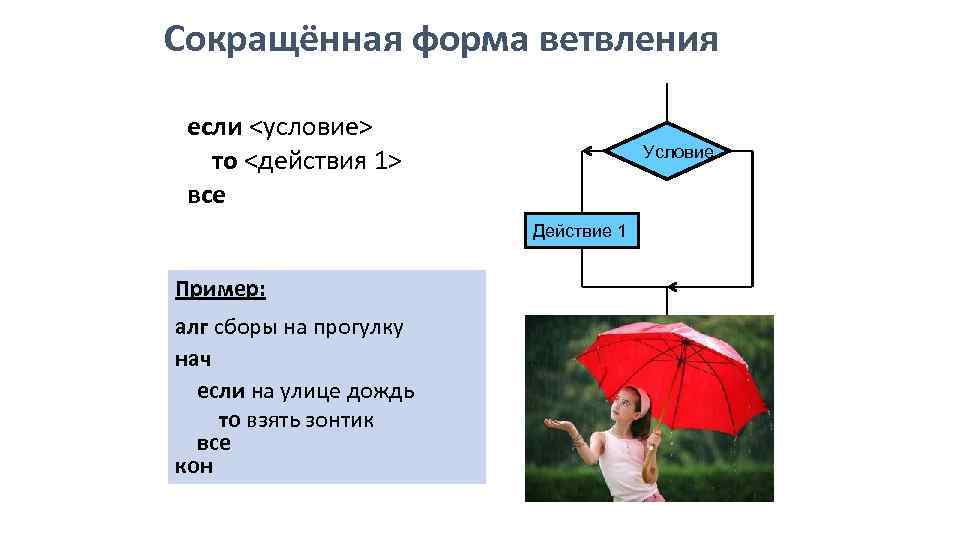 Сокращённая форма ветвления

если <условие>
то <действия 1>
все

Условие

Действие 1

Пример:

алг сборы на прогулку
нач
если на улице дождь
то взять зонтик
все
кон